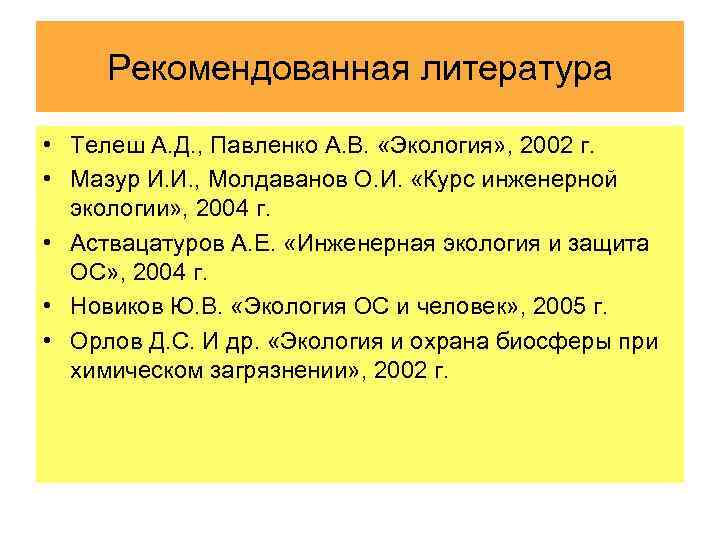 Рекомендованная литература

• Телеш А.Д., Павленко А.В. «Экология», 2002 г.
• Мазур И.И., Молдаванов О.И. «Курс инженерной экологии», 2004 г.
• Аствацатуров А.Е. «Инженерная экология и защита ОС», 2004 г.
• Новиков Ю.В. «Экология ОС и человек», 2005 г.
• Орлов Д.С. И др. «Экология и охрана биосферы при химическом загрязнении», 2002 г.